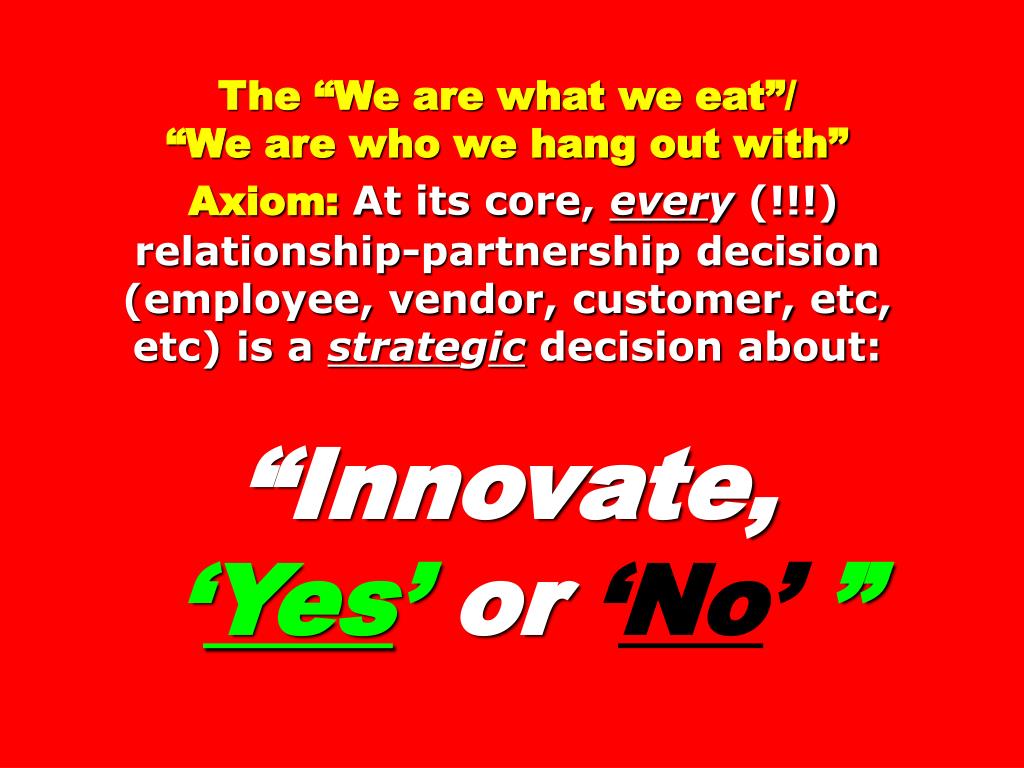 The “We are what we eat”/
“We are who we hang out with”
Axiom: At its core, every (!!!) relationship-partnership decision (employee, vendor, customer, etc, etc) is a strategic decision about:

“Innovate,
‘Yes’ or ‘No’ ”